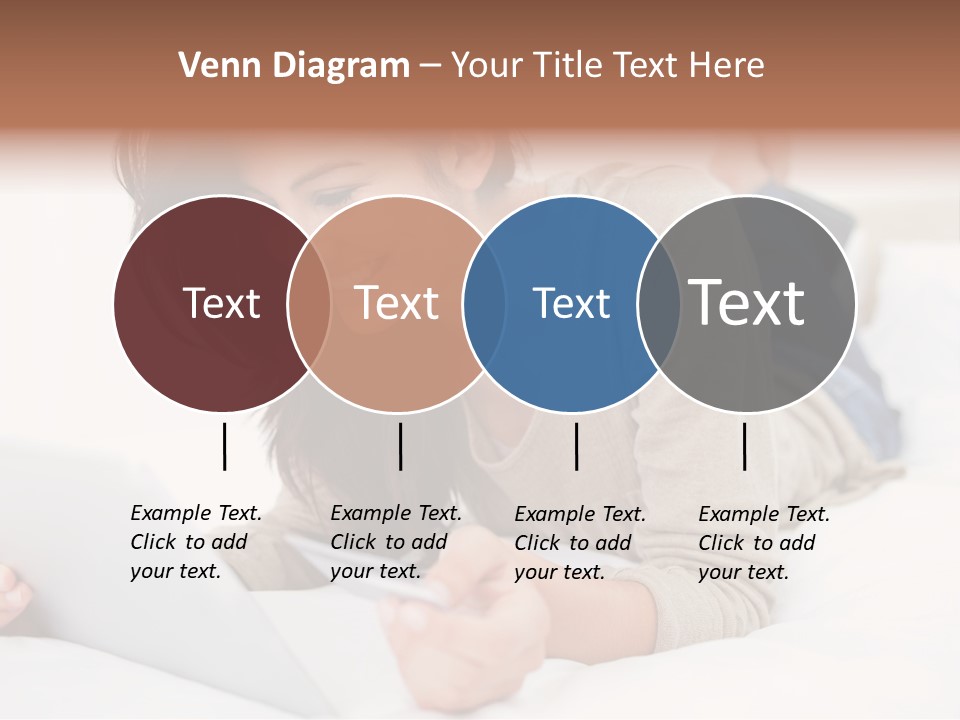 Venn Diagram – Your Title Text Here

Text

Text

Text

Text

Example Text. Click to add your text.

Example Text. Click to add your text.

Example Text. Click to add your text.

Example Text. Click to add your text.